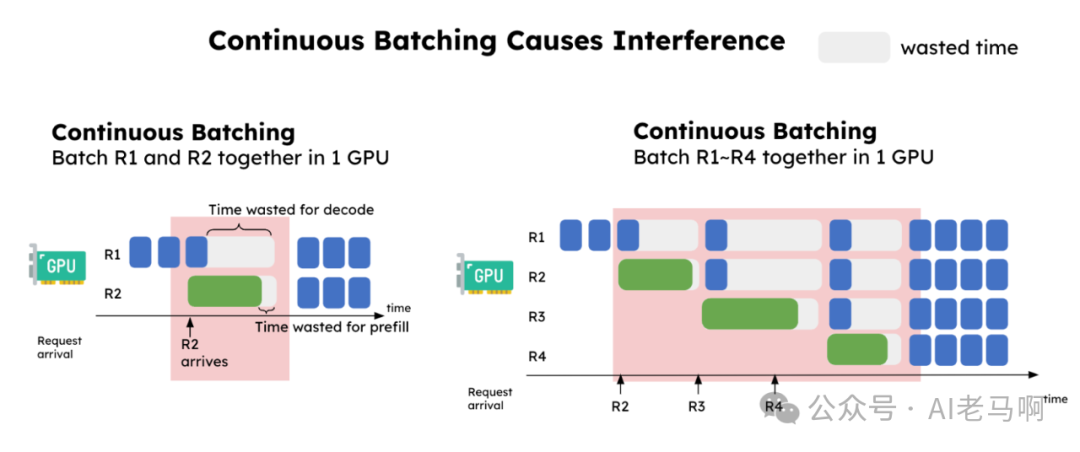 Continuous Batching Causes Interference

wasted time

Continuous Batching
Batch R1 and R2 together in 1 GPU

Time wasted for decode

GPU

R1

R2

time

Time wasted for prefill

Request arrival

R2 arrives

Continuous Batching
Batch R1~R4 together in 1 GPU

GPU

R1

R2

R3

R4

Request arrival

R2

R3

R4

time

公众号 · AI老马啊